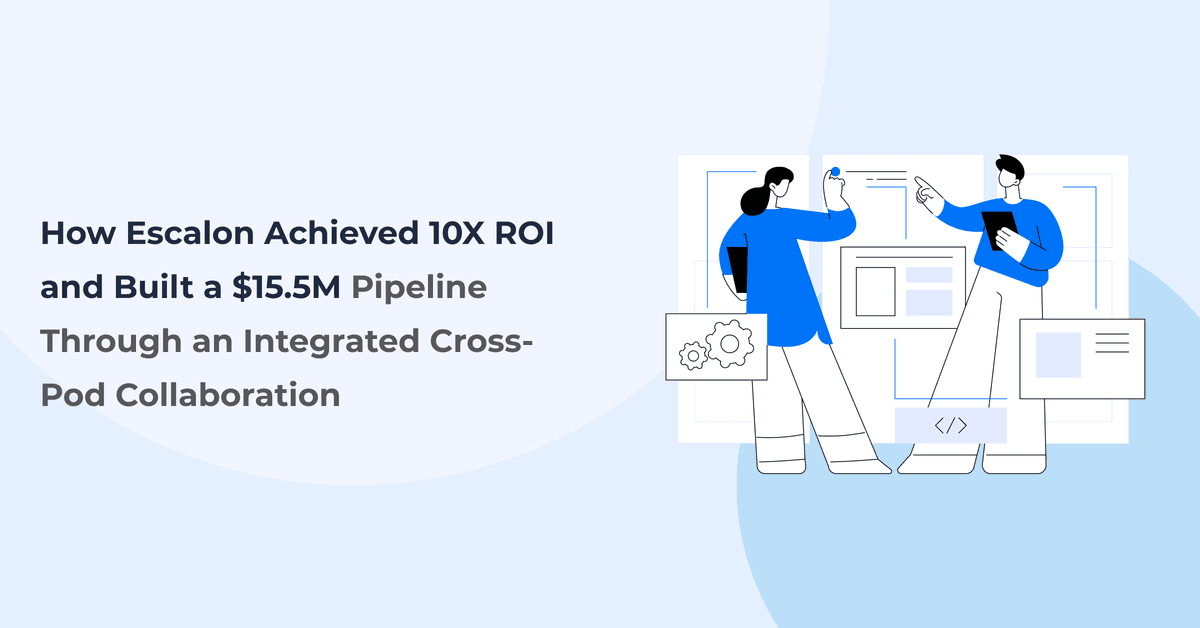 How Escalon Achieved 10X ROI and Built a \$15.5M Pipeline Through an Integrated Cross-Pod Collaboration

</>